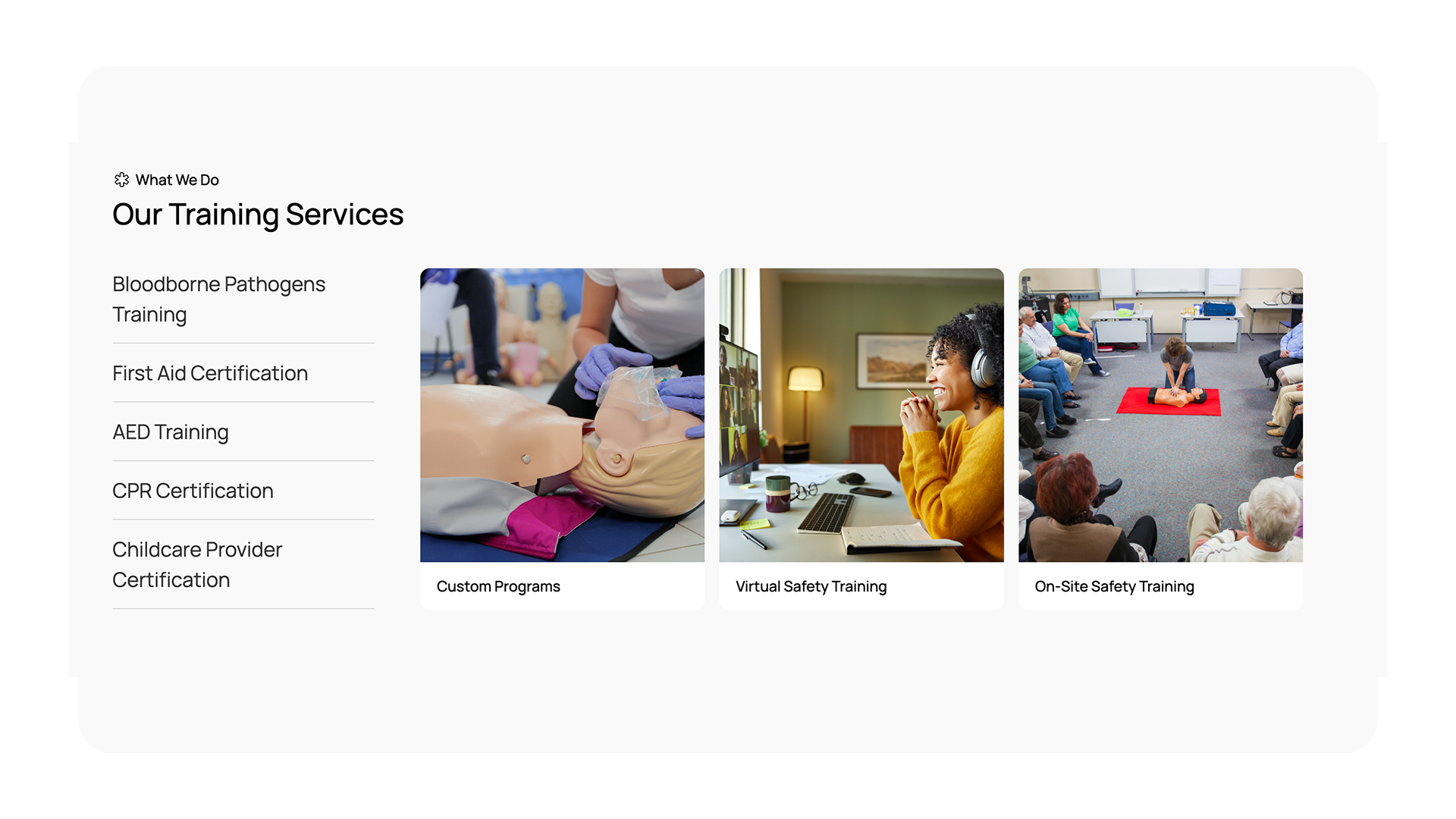 What We Do

Our Training Services

Bloodborne Pathogens Training

First Aid Certification

AED Training

CPR Certification

Childcare Provider Certification

Custom Programs

Virtual Safety Training

On-Site Safety Training